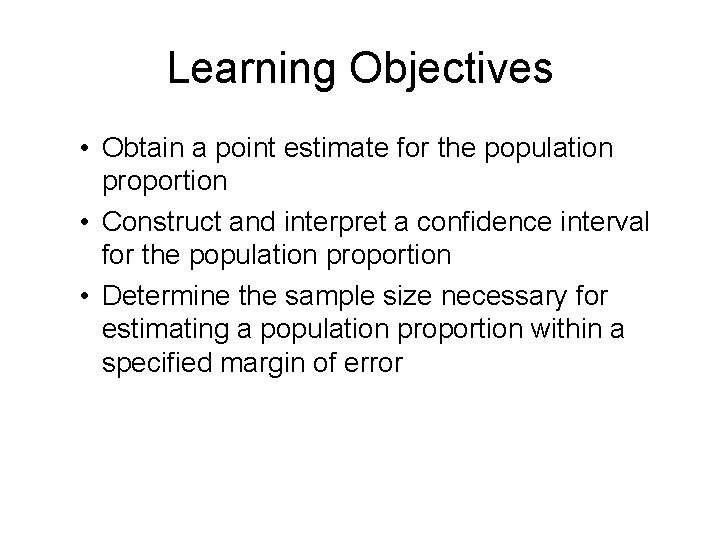 Learning Objectives

• Obtain a point estimate for the population proportion
• Construct and interpret a confidence interval for the population proportion
• Determine the sample size necessary for estimating a population proportion within a specified margin of error